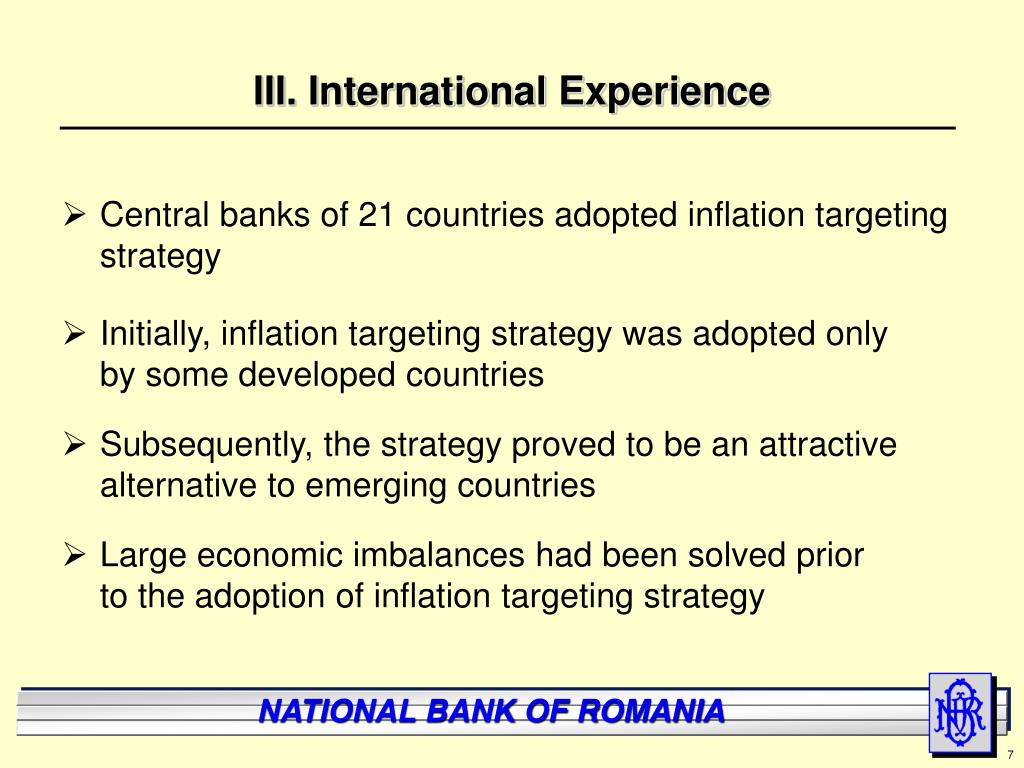 III. International Experience

➢ Central banks of 21 countries adopted inflation targeting strategy

➢ Initially, inflation targeting strategy was adopted only by some developed countries

➢ Subsequently, the strategy proved to be an attractive alternative to emerging countries

➢ Large economic imbalances had been solved prior to the adoption of inflation targeting strategy

NATIONAL BANK OF ROMANIA

BNR

7